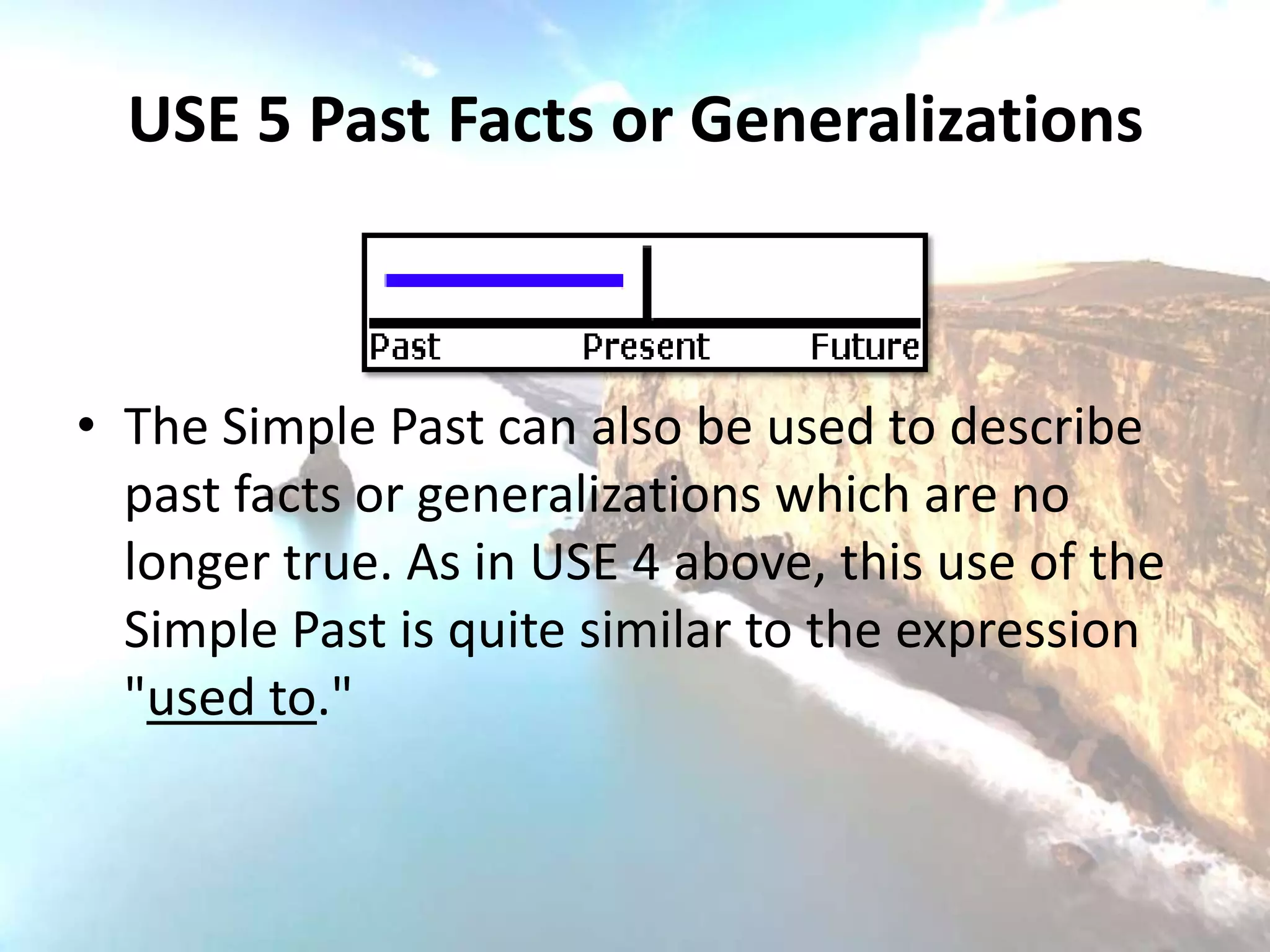 USE 5 Past Facts or Generalizations

Past Present Future

• The Simple Past can also be used to describe past facts or generalizations which are no longer true. As in USE 4 above, this use of the Simple Past is quite similar to the expression "used to."